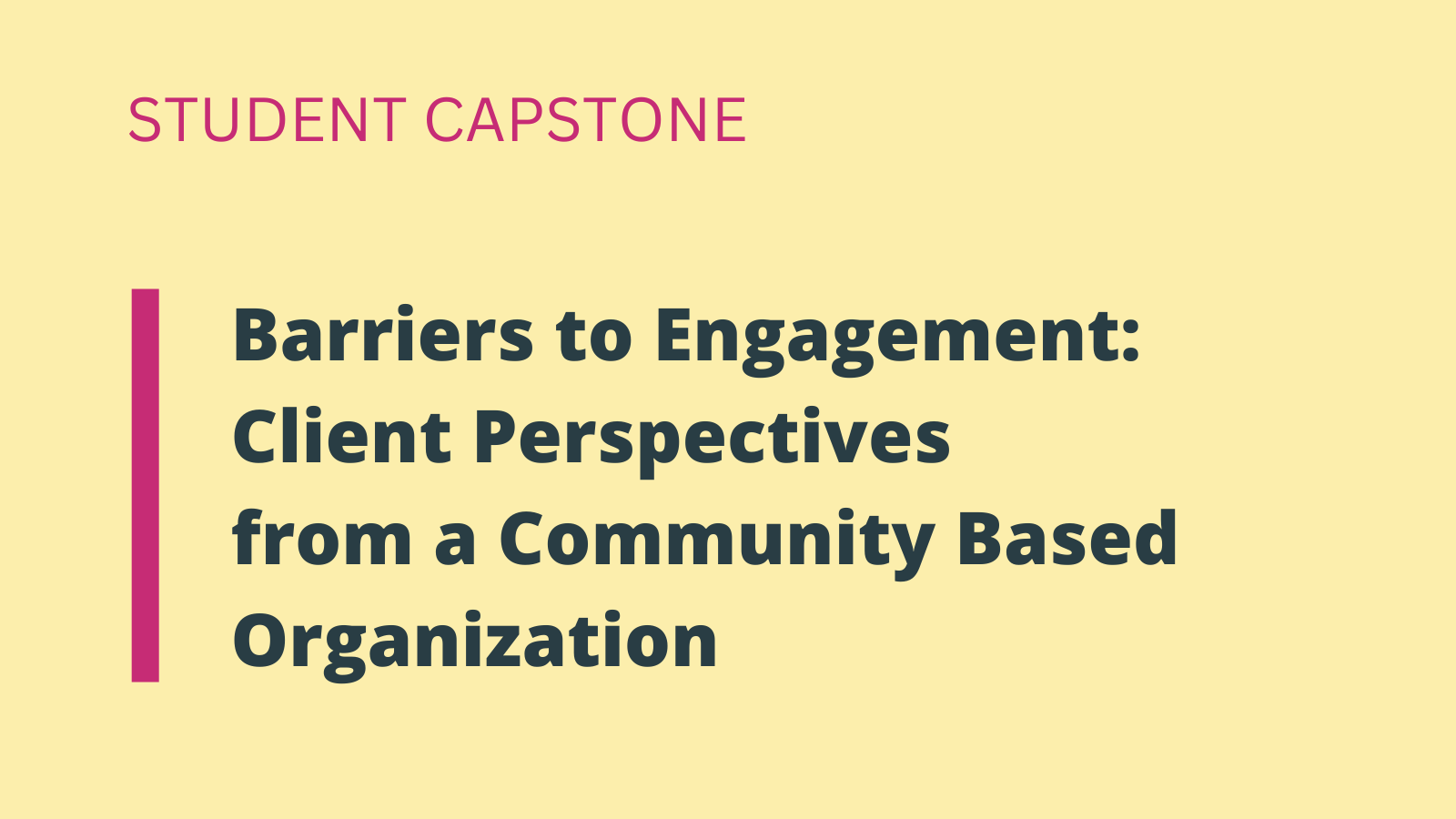 STUDENT CAPSTONE

Barriers to Engagement: Client Perspectives from a Community Based Organization